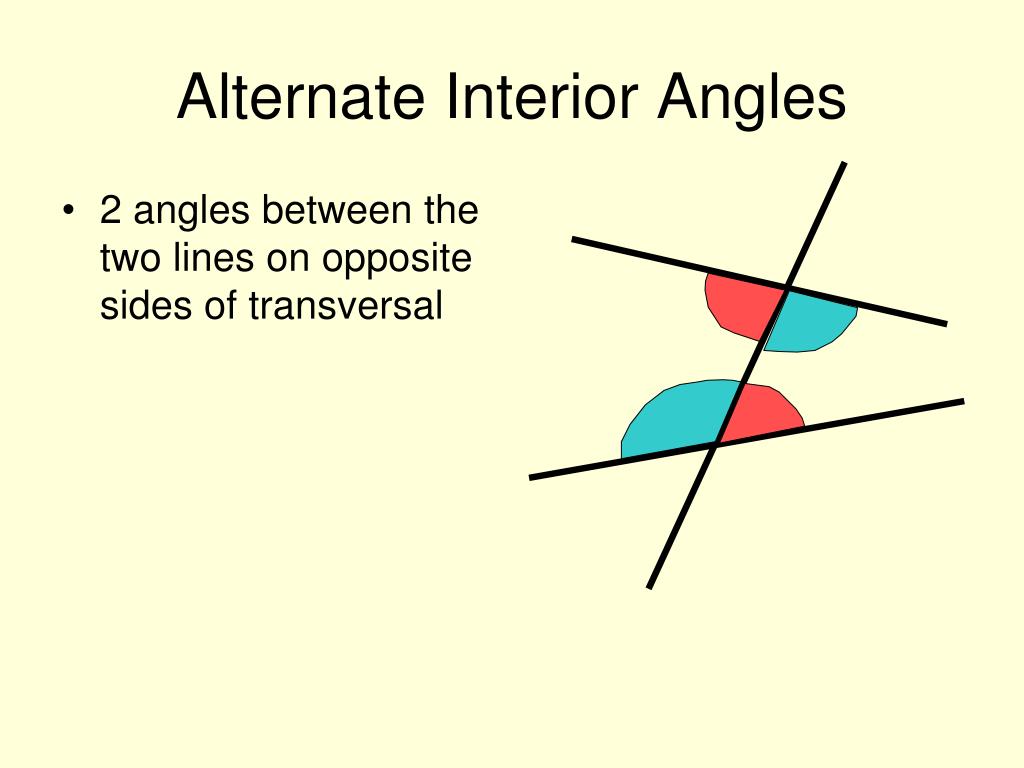 Alternate Interior Angles

• 2 angles between the two lines on opposite sides of transversal